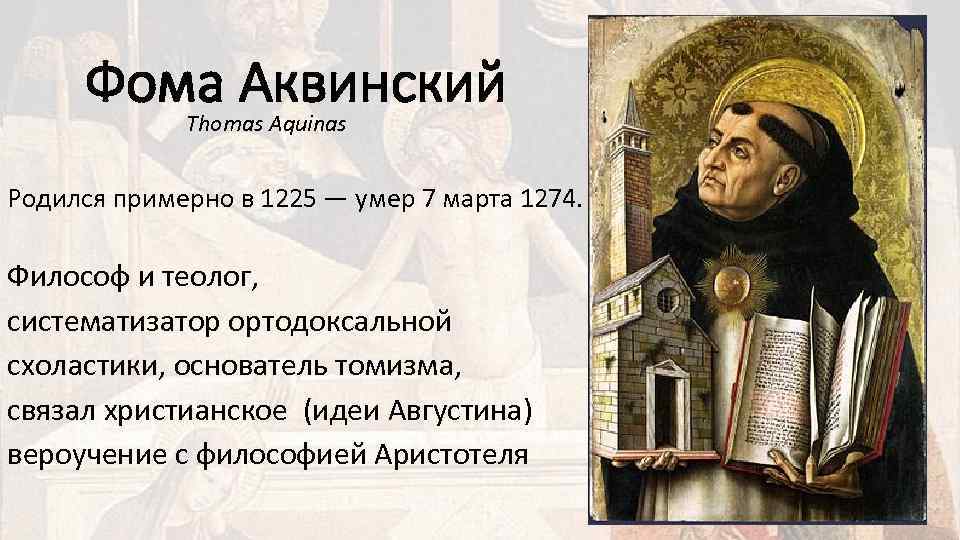 Фома Аквинский
Thomas Aquinas

Родился примерно в 1225 — умер 7 марта 1274.

Философ и теолог, систематизатор ортодоксальной схоластики, основатель томизма, связал христианское (идеи Августина) вероучение с философией Аристотеля